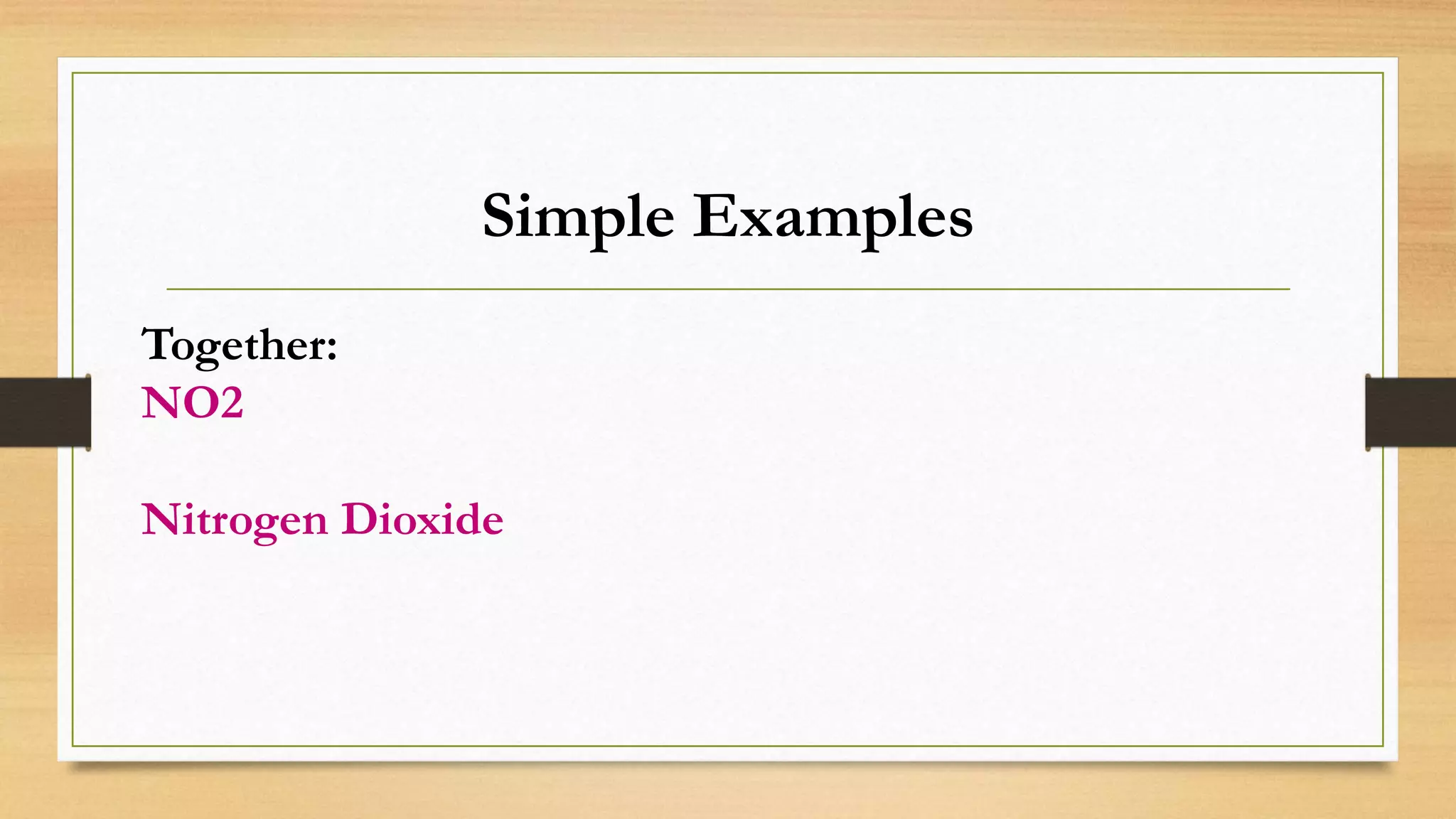 Simple Examples

Together:
NO2

Nitrogen Dioxide